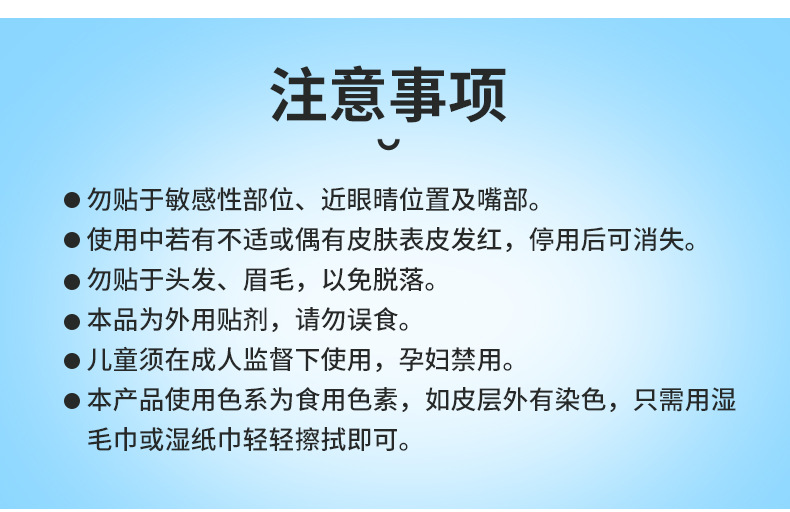 注意事项

● 勿贴于敏感性部位、近眼睛位置及嘴部。
● 使用中若有不适或偶有皮肤表皮发红，停用后可消失。
● 勿贴于头发、眉毛，以免脱落。
● 本品为外用贴剂，请勿误食。
● 儿童须在成人监督下使用，孕妇禁用。
● 本产品使用色系为食用色素，如皮层外有染色，只需用湿毛巾或湿纸巾轻轻擦拭即可。